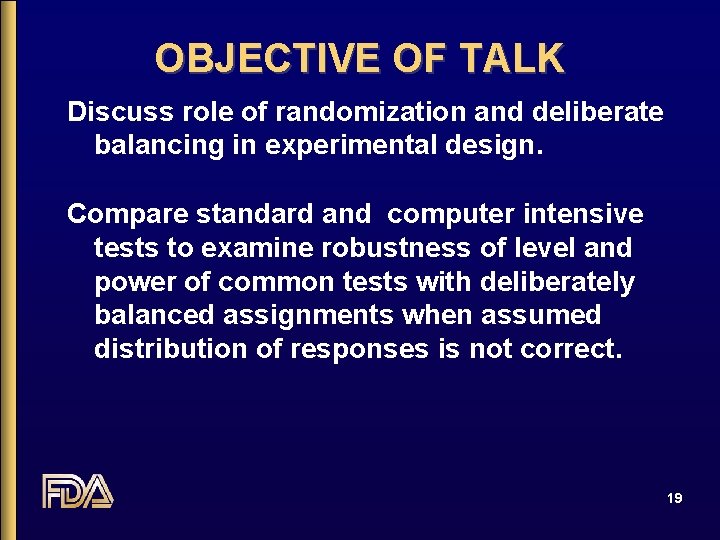 OBJECTIVE OF TALK

Discuss role of randomization and deliberate balancing in experimental design.

Compare standard and computer intensive tests to examine robustness of level and power of common tests with deliberately balanced assignments when assumed distribution of responses is not correct.

FDA

19